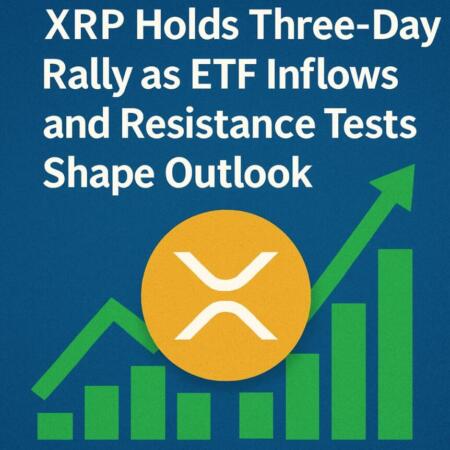 XRP Holds Three-Day Rally as ETF Inflows and Resistance Tests Shape Outlook